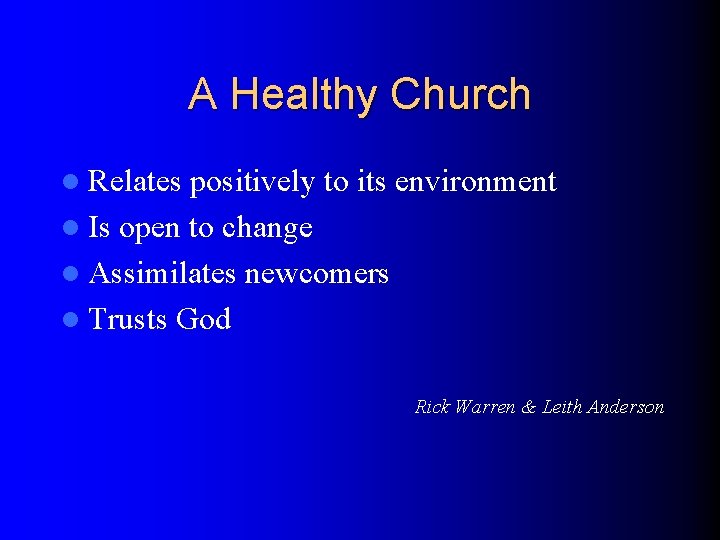 A Healthy Church

- Relates positively to its environment
- Is open to change
- Assimilates newcomers
- Trusts God

Rick Warren & Leith Anderson